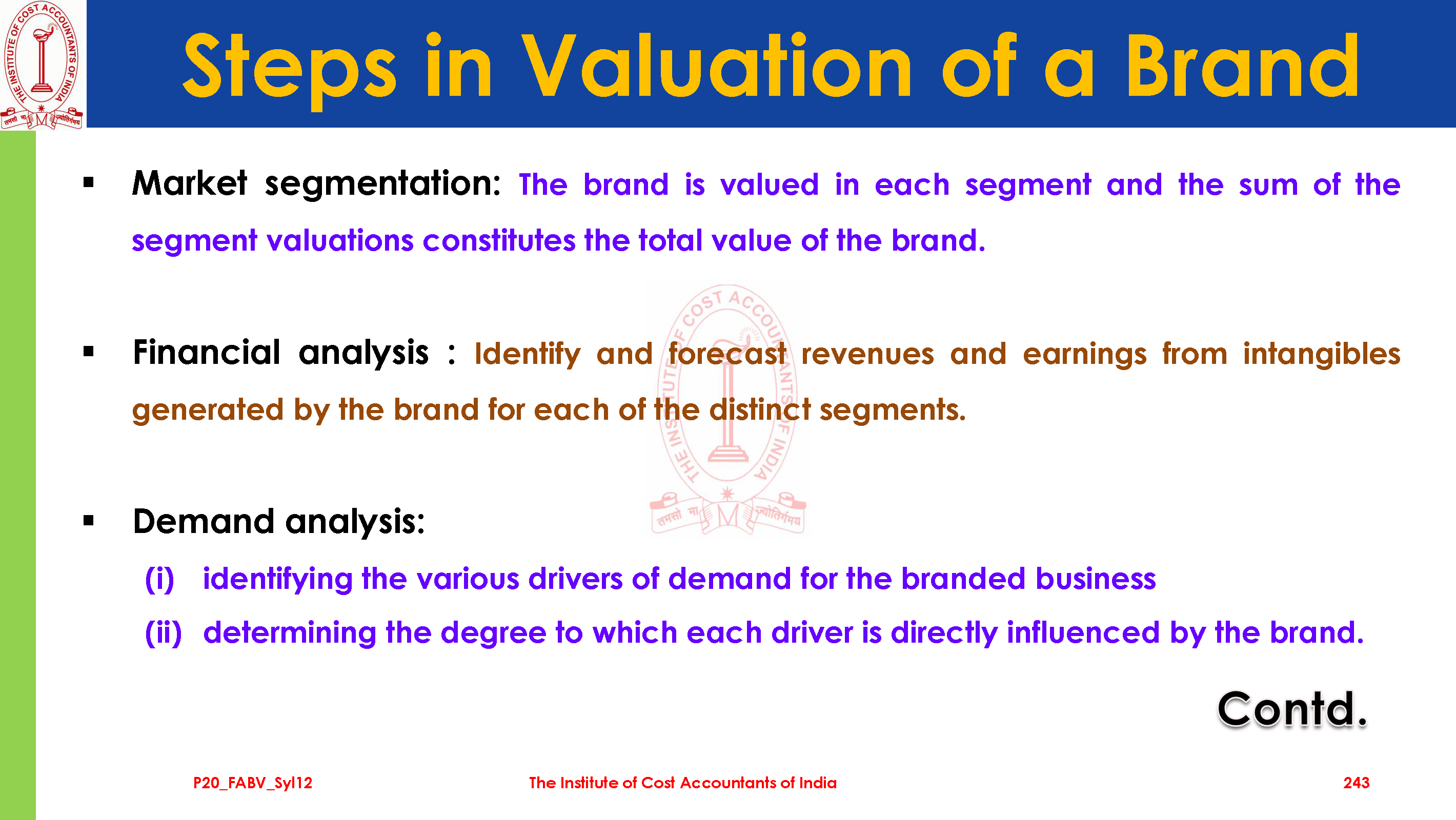 THE INSTITUTE OF COST ACCOUNTANTS OF INDIA
तमसो मा ज्योतिर्गमय

Steps in Valuation of a Brand

▪ Market segmentation: The brand is valued in each segment and the sum of the segment valuations constitutes the total value of the brand.

▪ Financial analysis : Identify and forecast revenues and earnings from intangibles generated by the brand for each of the distinct segments.

▪ Demand analysis:

(i) identifying the various drivers of demand for the branded business

(ii) determining the degree to which each driver is directly influenced by the brand.

Contd.

P20_FABV_Syl12 The Institute of Cost Accountants of India 243